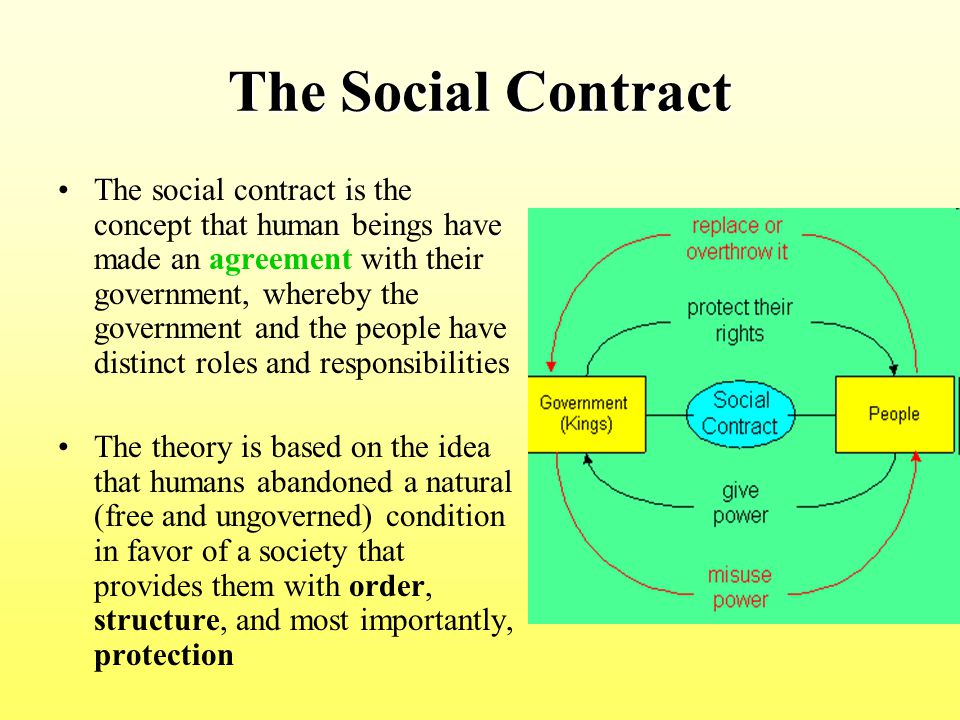 The Social Contract

• The social contract is the concept that human beings have made an agreement with their government, whereby the government and the people have distinct roles and responsibilities

• The theory is based on the idea that humans abandoned a natural (free and ungoverned) condition in favor of a society that provides them with order, structure, and most importantly, protection

replace or overthrow it

protect their rights

Government (Kings)

Social Contract

People

give power

misuse power